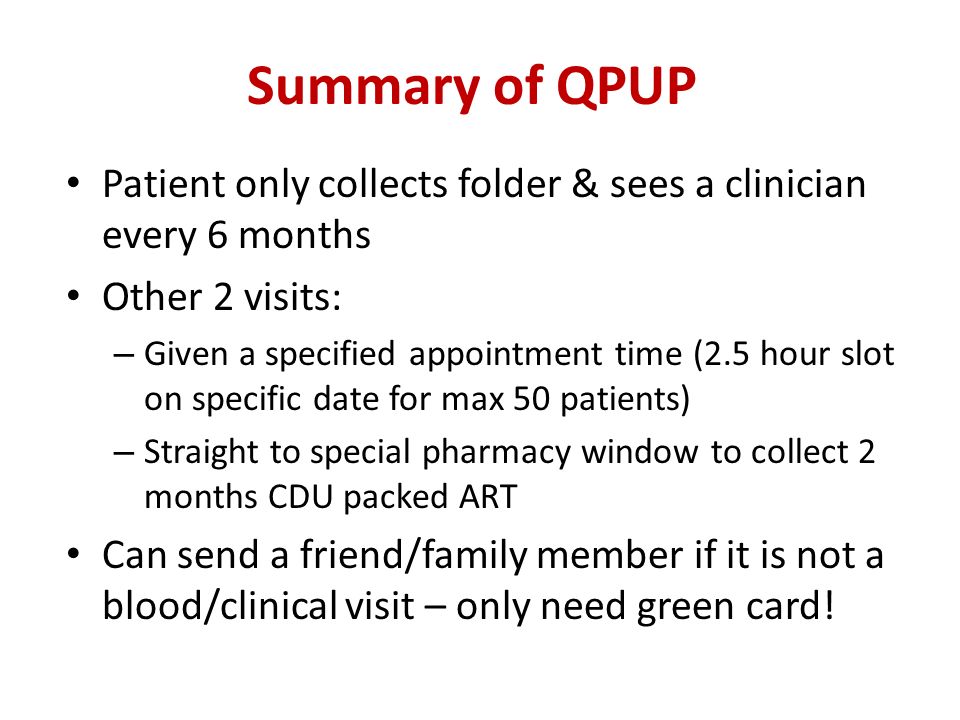 Summary of QPUP

• Patient only collects folder & sees a clinician every 6 months
• Other 2 visits:
  – Given a specified appointment time (2.5 hour slot on specific date for max 50 patients)
  – Straight to special pharmacy window to collect 2 months CDU packed ART
• Can send a friend/family member if it is not a blood/clinical visit – only need green card!